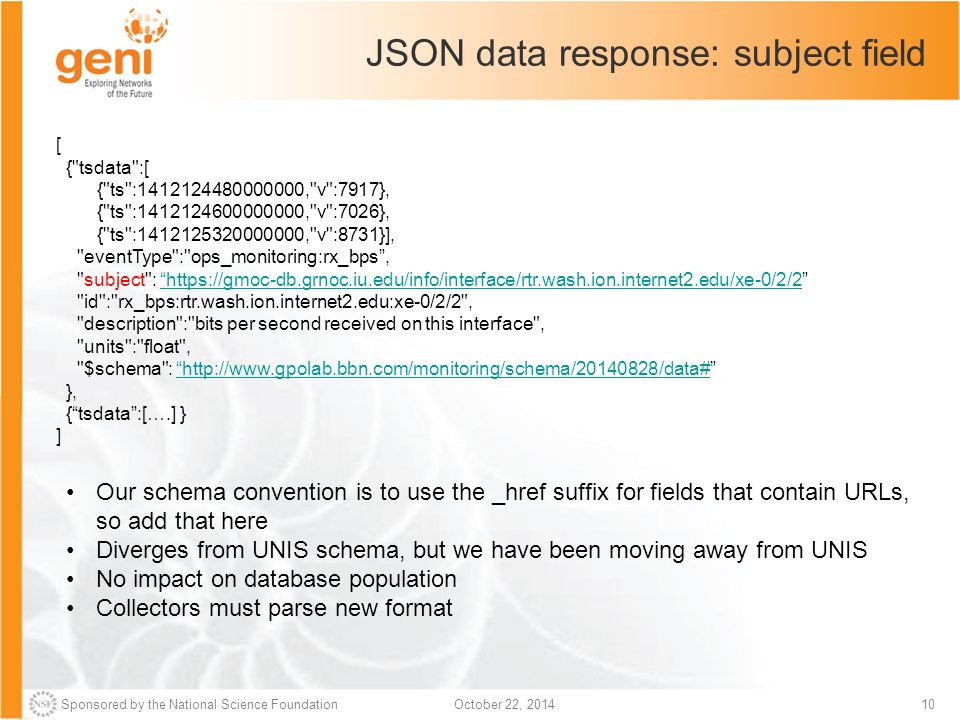 geni
Exploring Networks of the Future

JSON data response: subject field

[
{"tsdata":[
{"ts":1412124480000000,"v":7917},
{"ts":1412124600000000,"v":7026},
{"ts":1412125320000000,"v":8731}],
"eventType":"ops_monitoring:rx_bps”,
"subject": “https://gmoc-db.grnoc.iu.edu/info/interface/rtr.wash.ion.internet2.edu/xe-0/2/2”
"id":"rx_bps:rtr.wash.ion.internet2.edu:xe-0/2/2",
"description":"bits per second received on this interface",
"units":"float",
"$schema": “http://www.gpolab.bbn.com/monitoring/schema/20140828/data#”
},
{“tsdata”:[….] }
]

• Our schema convention is to use the _href suffix for fields that contain URLs, so add that here
• Diverges from UNIS schema, but we have been moving away from UNIS
• No impact on database population
• Collectors must parse new format

NSF Sponsored by the National Science Foundation October 22, 2014 10